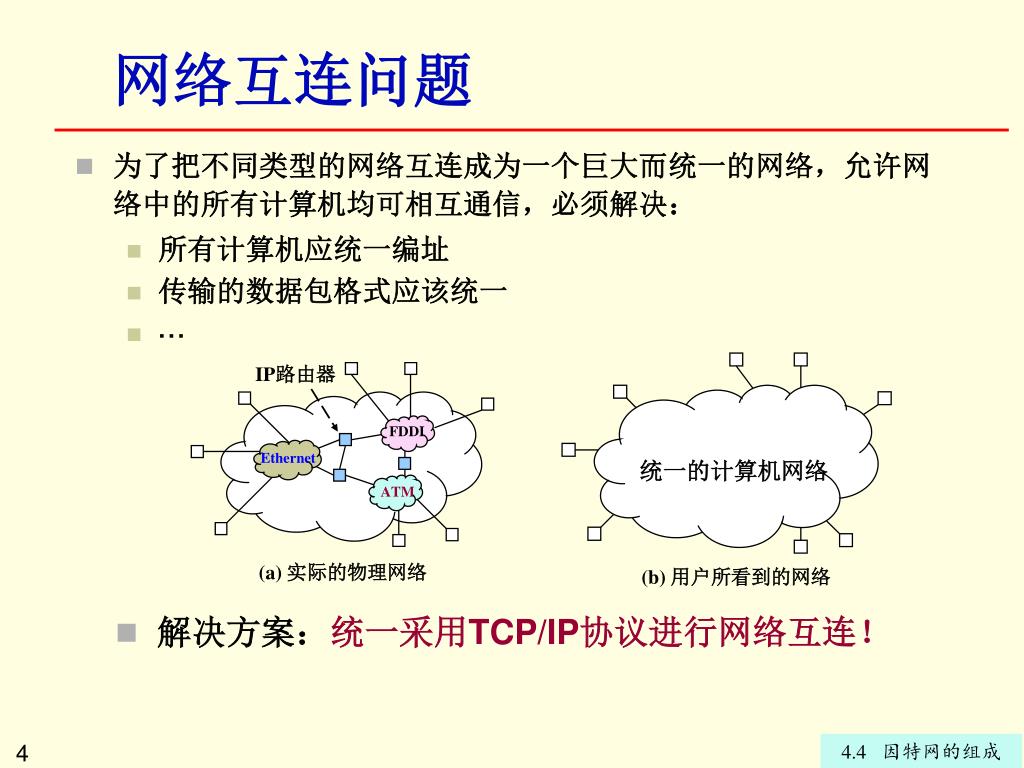 网络互连问题

为了把不同类型的网络互连成为一个巨大而统一的网络，允许网络中的所有计算机均可相互通信，必须解决：

所有计算机应统一编址

传输的数据包格式应该统一

…

IP路由器

FDDI

Ethernet

ATM

(a) 实际的物理网络

统一的计算机网络

(b) 用户所看到的网络

解决方案：统一采用TCP/IP协议进行网络互连！

4

4.4 因特网的组成